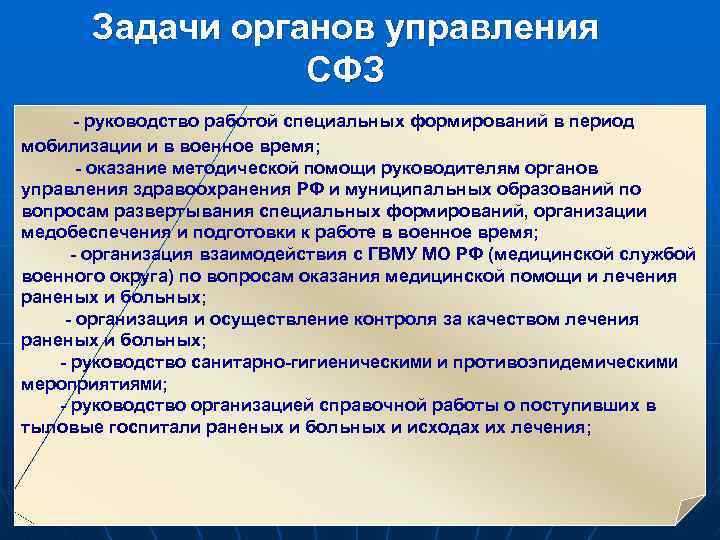 Задачи органов управления СФЗ

- руководство работой специальных формирований в период мобилизации и в военное время;

- оказание методической помощи руководителям органов управления здравоохранения РФ и муниципальных образований по вопросам развертывания специальных формирований, организации медобеспечения и подготовки к работе в военное время;

- организация взаимодействия с ГВМУ МО РФ (медицинской службой военного округа) по вопросам оказания медицинской помощи и лечения раненых и больных;

- организация и осуществление контроля за качеством лечения раненых и больных;

- руководство санитарно-гигиеническими и противоэпидемическими мероприятиями;

- руководство организацией справочной работы о поступивших в тыловые госпитали раненых и больных и исходах их лечения;